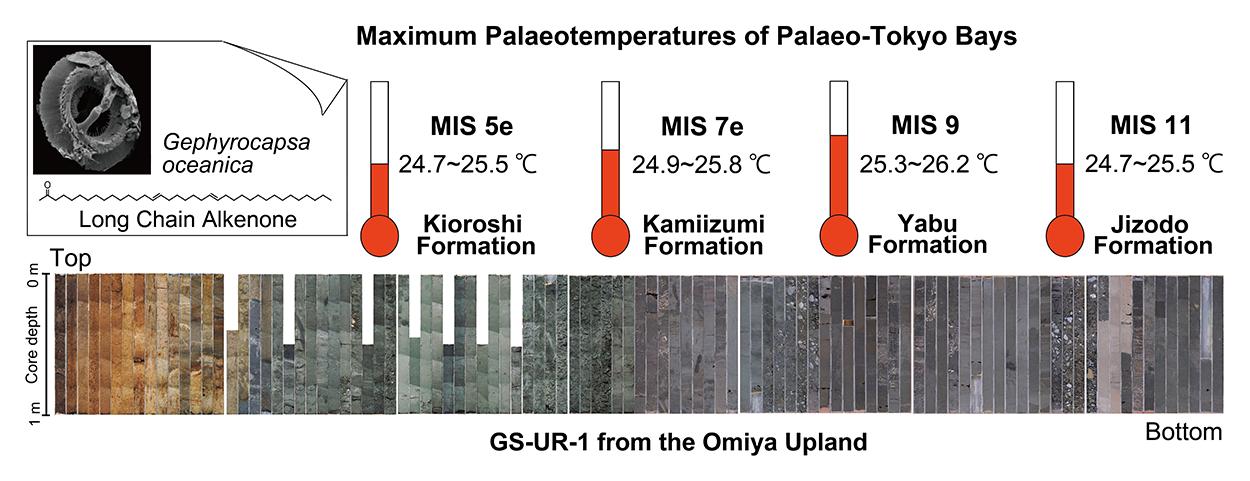 Maximum Palaeotemperatures of Palaeo-Tokyo Bays

Gephyrocapsa oceanica

Long Chain Alkenone

MIS 5e
24.7~25.5 ℃
Kioroshi Formation

MIS 7e
24.9~25.8 ℃
Kamiizumi Formation

MIS 9
25.3~26.2 ℃
Yabu Formation

MIS 11
24.7~25.5 ℃
Jizodo Formation

Top

0 m

Core depth

1 m

GS-UR-1 from the Omiya Upland

Bottom